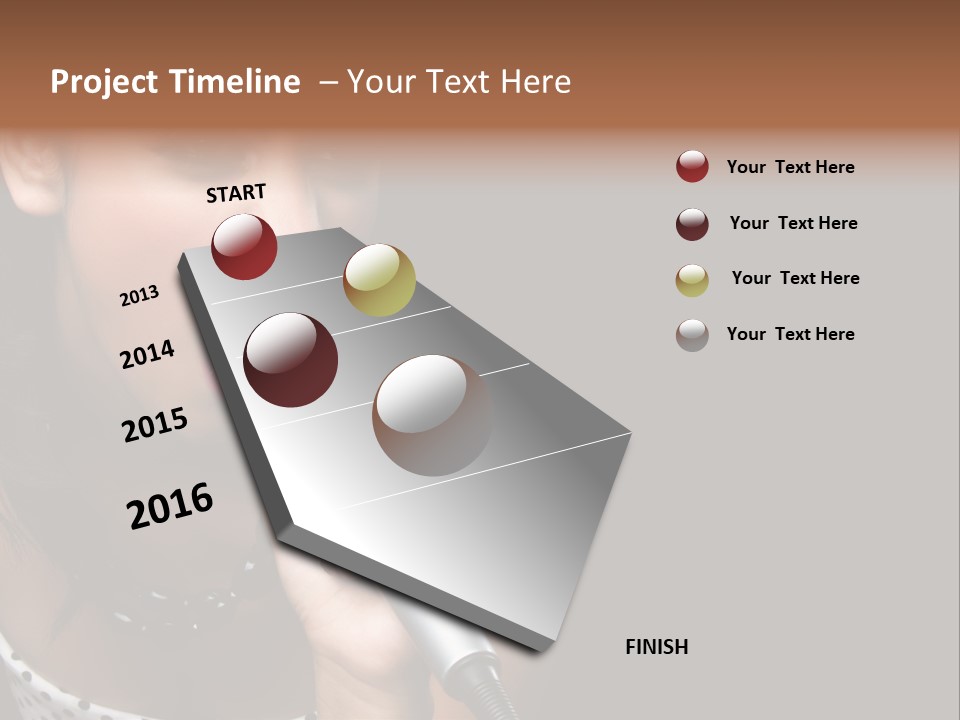 Project Timeline – Your Text Here

START

2013

2014

2015

2016

FINISH

Your Text Here

Your Text Here

Your Text Here

Your Text Here